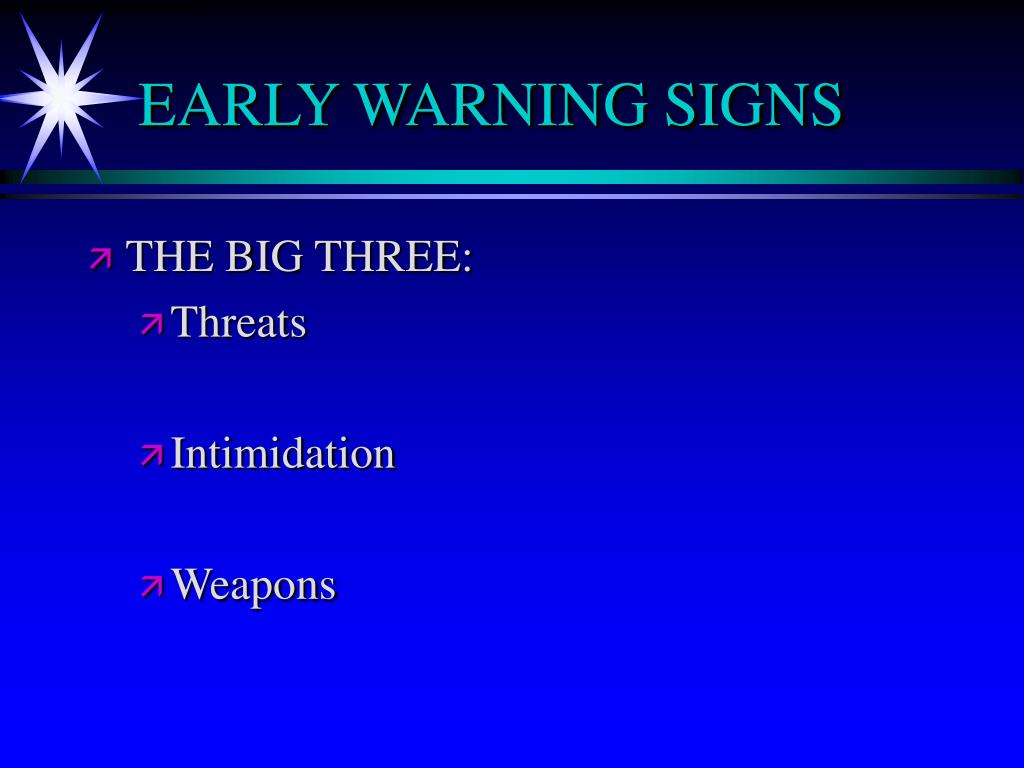 EARLY WARNING SIGNS

THE BIG THREE:

Threats

Intimidation

Weapons